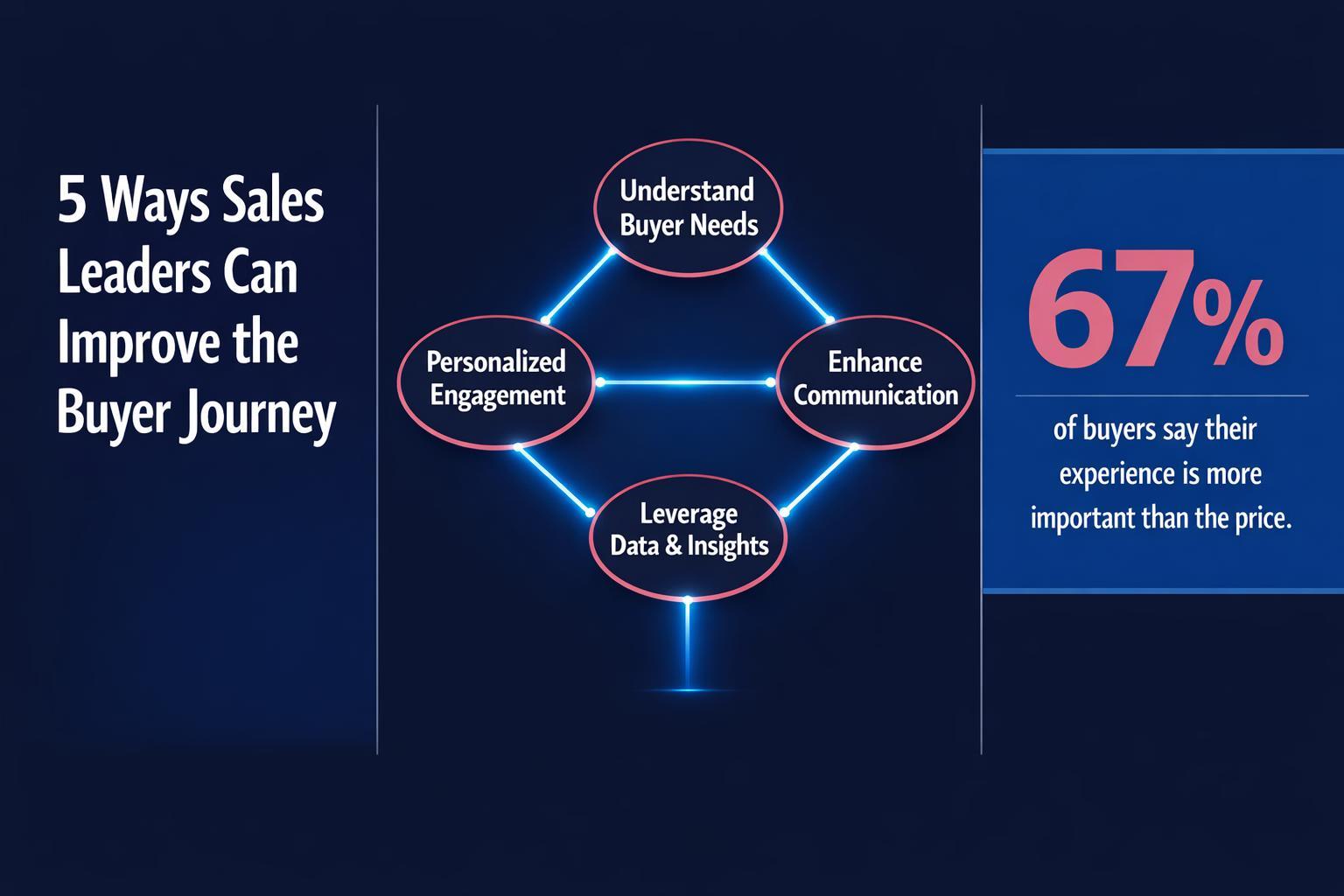 5 Ways Sales Leaders Can Improve the Buyer Journey

Understand Buyer Needs

Personalized Engagement

Enhance Communication

Leverage Data & Insights

67%

of buyers say their experience is more important than the price.